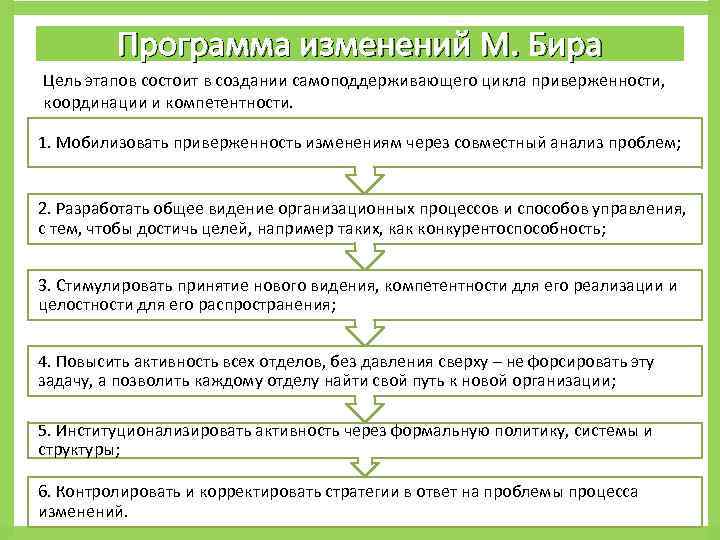 Программа изменений М. Бира

Цель этапов состоит в создании самоподдерживающего цикла приверженности, координации и компетентности.

1. Мобилизовать приверженность изменениям через совместный анализ проблем;

2. Разработать общее видение организационных процессов и способов управления, с тем, чтобы достичь целей, например таких, как конкурентоспособность;

3. Стимулировать принятие нового видения, компетентности для его реализации и целостности для его распространения;

4. Повысить активность всех отделов, без давления сверху – не форсировать эту задачу, а позволить каждому отделу найти свой путь к новой организации;

5. Институционализировать активность через формальную политику, системы и структуры;

6. Контролировать и корректировать стратегии в ответ на проблемы процесса изменений.